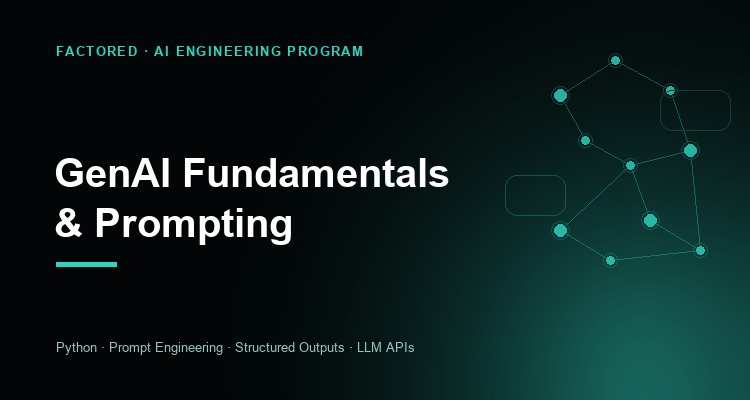 FACTORED · AI ENGINEERING PROGRAM

GenAI Fundamentals & Prompting

Python · Prompt Engineering · Structured Outputs · LLM APIs